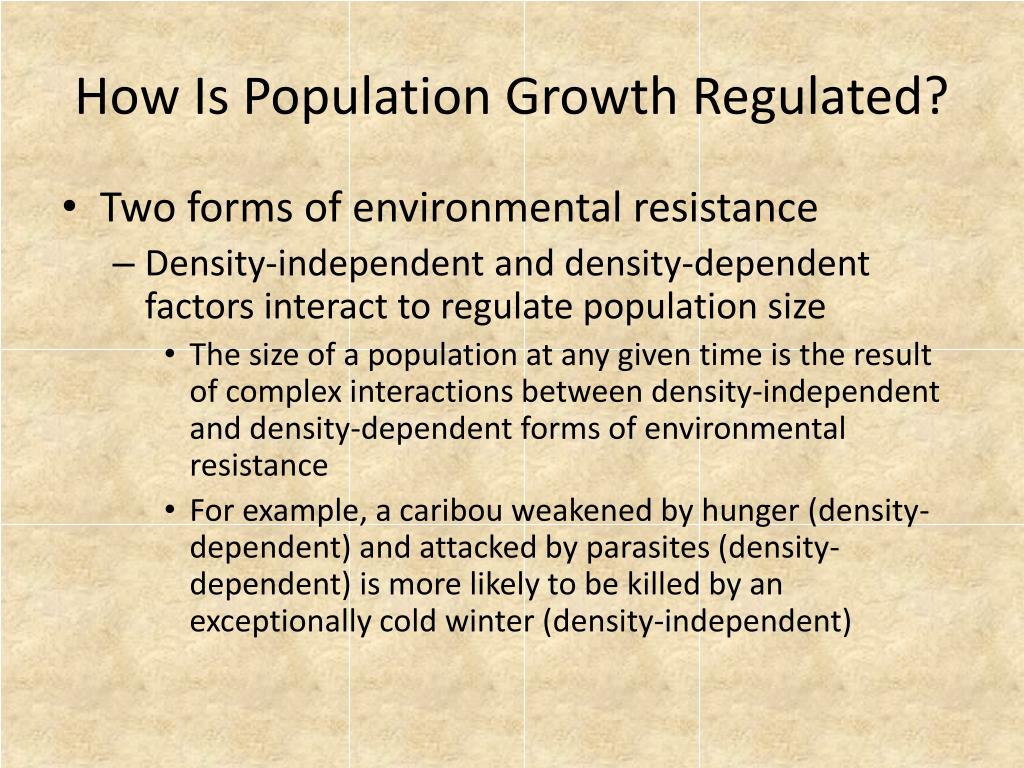 How Is Population Growth Regulated?

• Two forms of environmental resistance
– Density-independent and density-dependent factors interact to regulate population size
• The size of a population at any given time is the result of complex interactions between density-independent and density-dependent forms of environmental resistance
• For example, a caribou weakened by hunger (density-dependent) and attacked by parasites (density-dependent) is more likely to be killed by an exceptionally cold winter (density-independent)